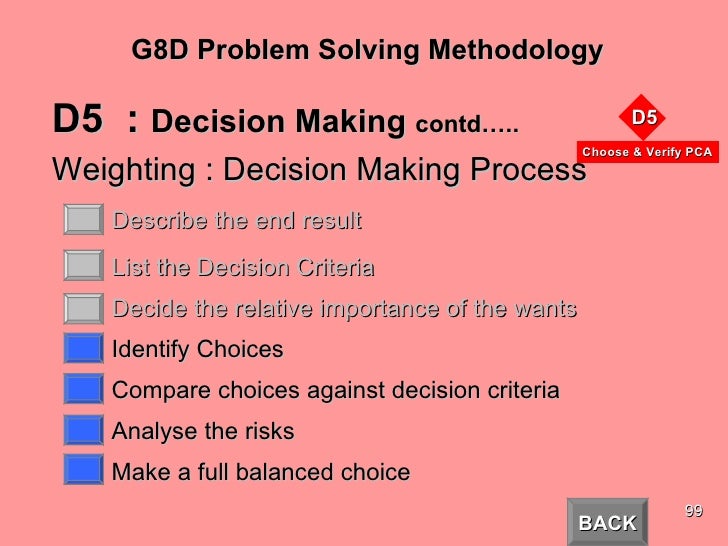 G8D Problem Solving Methodology

D5 : Decision Making contd…..

D5
Choose & Verify PCA

Weighting : Decision Making Process

Describe the end result

List the Decision Criteria

Decide the relative importance of the wants

Identify Choices

Compare choices against decision criteria

Analyse the risks

Make a full balanced choice

BACK

99